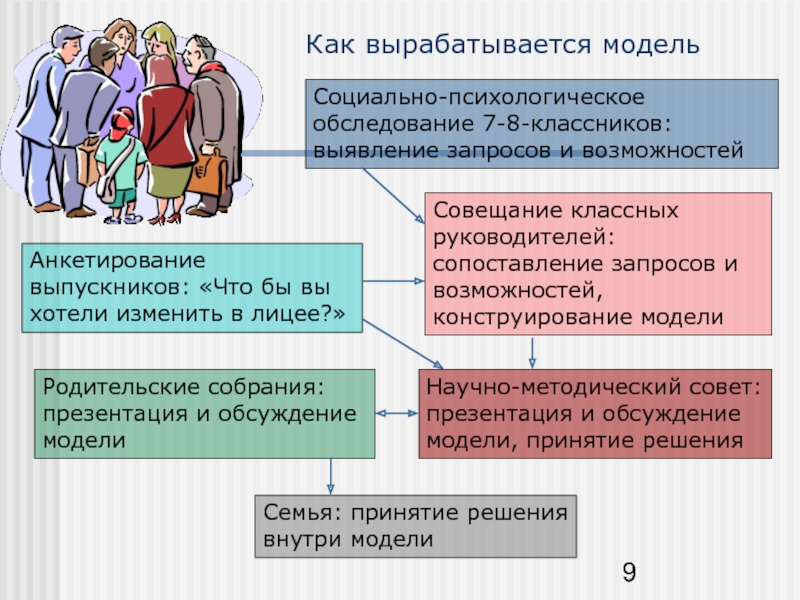 Как вырабатывается модель

Социально-психологическое обследование 7-8-классников: выявление запросов и возможностей

Совещание классных руководителей: сопоставление запросов и возможностей, конструирование модели

Анкетирование выпускников: «Что бы вы хотели изменить в лицее?»

Родительские собрания: презентация и обсуждение модели

Научно-методический совет: презентация и обсуждение модели, принятие решения

Семья: принятие решения внутри модели

9